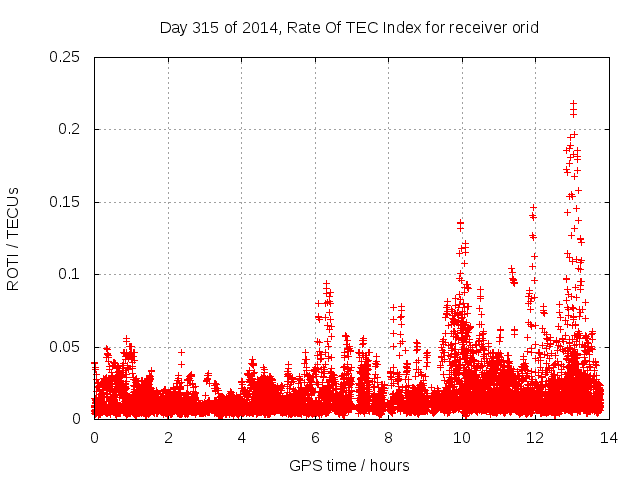 Day 315 of 2014, Rate Of TEC Index for receiver orid

ROTI / TECUs

0.25
0.2
0.15
0.1
0.05
0

0
2
4
6
8
10
12
14

GPS time / hours